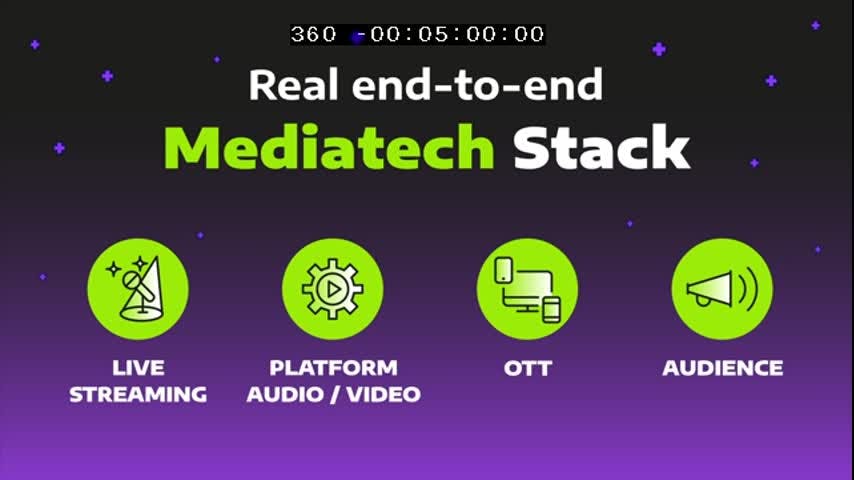 360 -00:05:00:00

Real end-to-end

Mediatech Stack

LIVE STREAMING

PLATFORM AUDIO / VIDEO

OTT

AUDIENCE